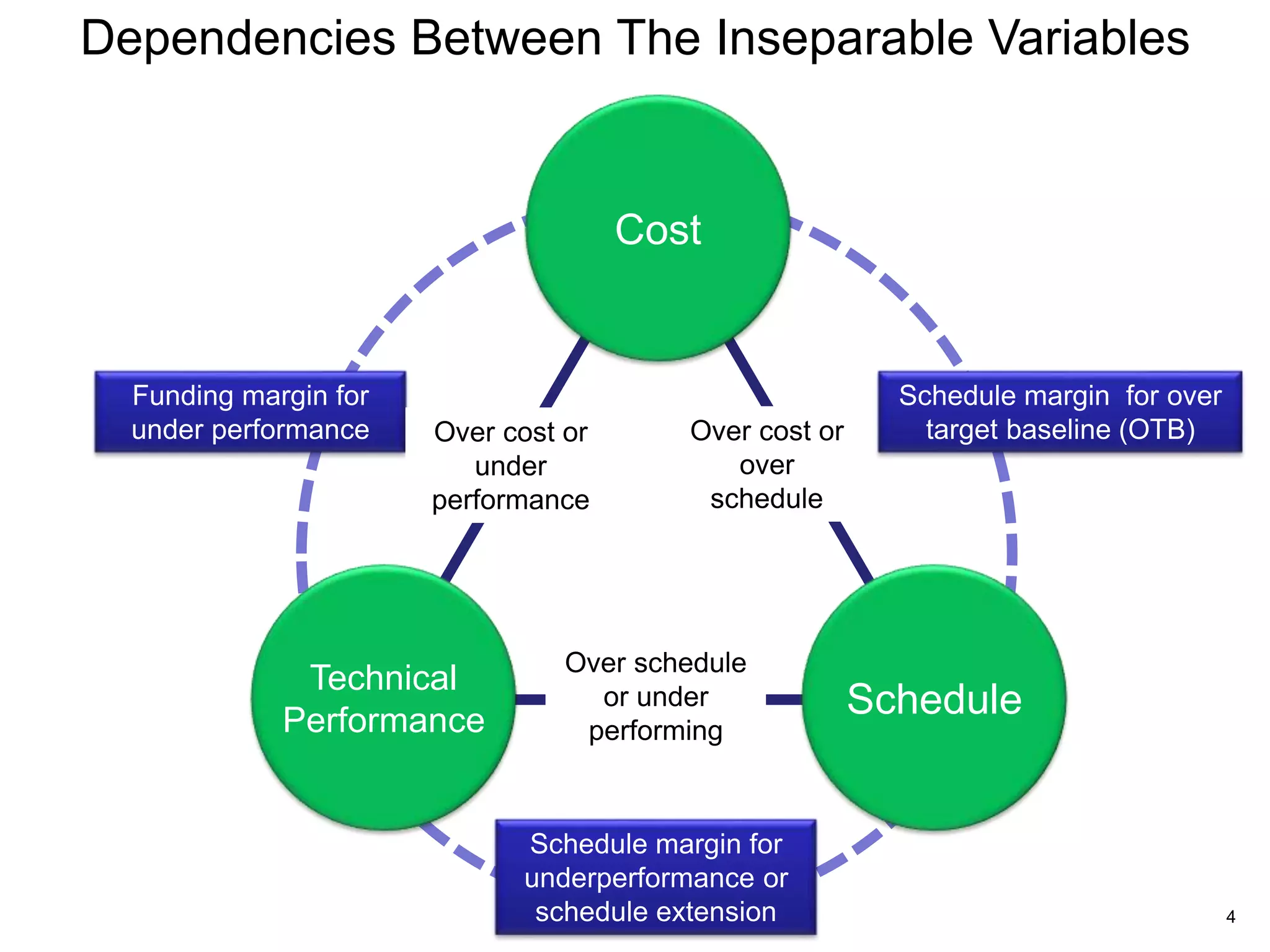 Dependencies Between The Inseparable Variables

Cost

Funding margin for under performance

Over cost or under performance

Over cost or over schedule

Schedule margin for over target baseline (OTB)

Technical Performance

Over schedule or under performing

Schedule

Schedule margin for underperformance or schedule extension

4